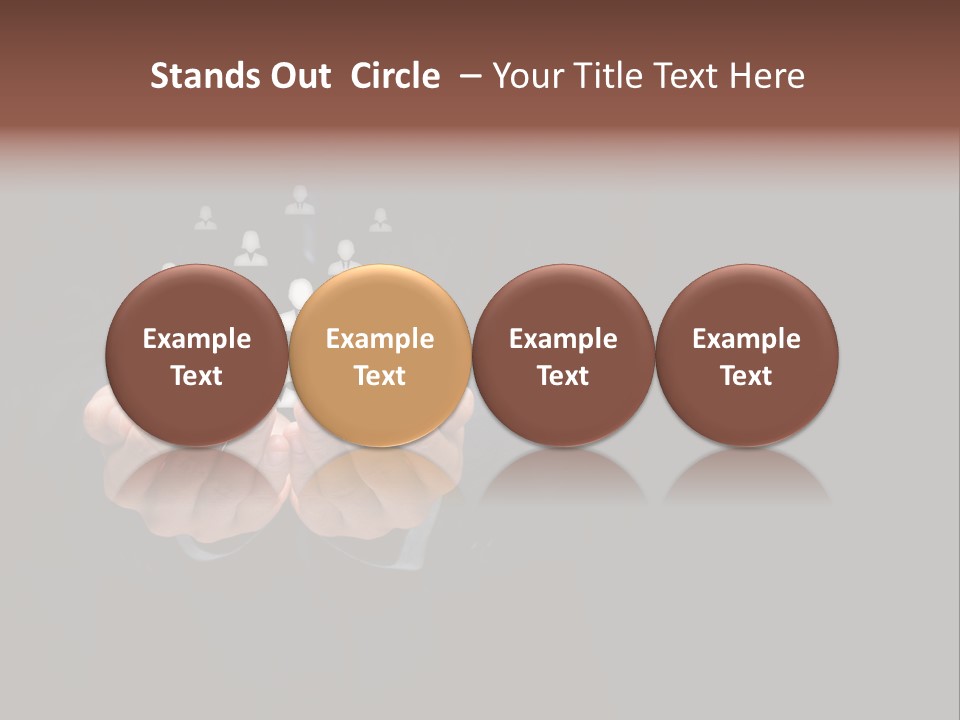 Stands Out Circle – Your Title Text Here

Example Text

Example Text

Example Text

Example Text